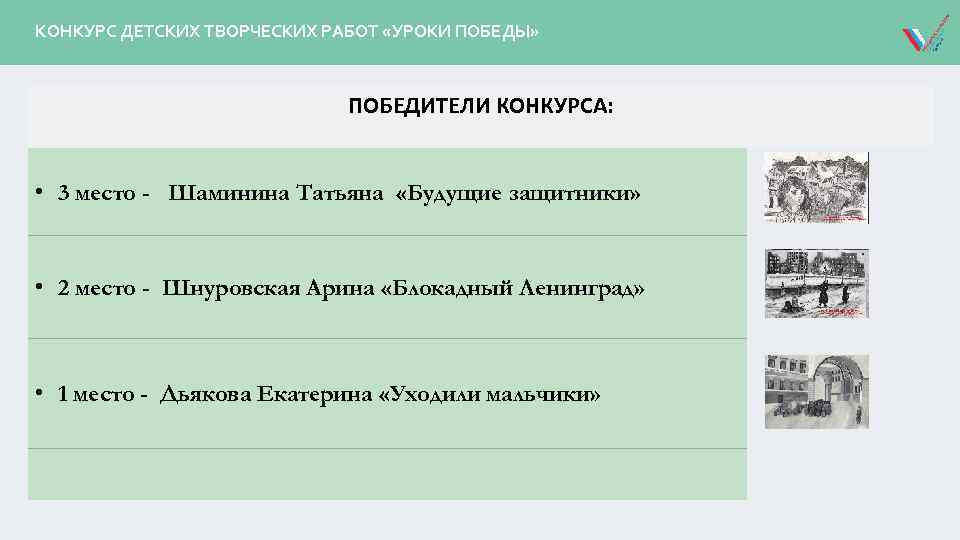 КОНКУРС ДЕТСКИХ ТВОРЧЕСКИХ РАБОТ «УРОКИ ПОБЕДЫ»

ПОБЕДИТЕЛИ КОНКУРСА:

• 3 место - Шаминина Татьяна «Будущие защитники»

• 2 место - Шнуровская Арина «Блокадный Ленинград»

• 1 место - Дьякова Екатерина «Уходили мальчики»